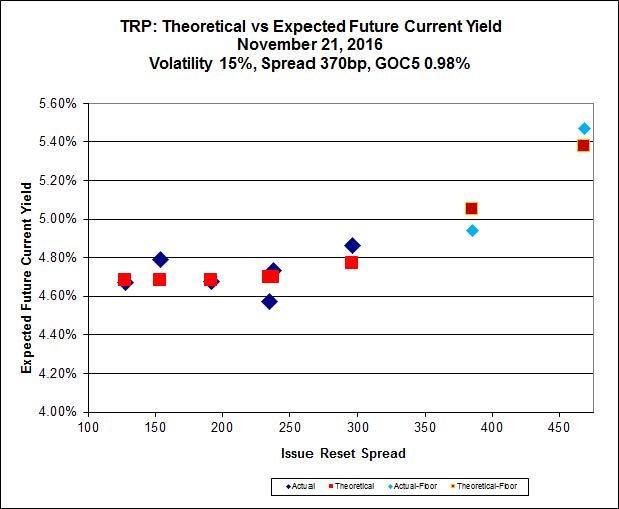 TRP: Theoretical vs Expected Future Current Yield
November 21, 2016
Volatility 15%, Spread 370bp, GOC5 0.98%

Expected Future Current Yield

5.60%
5.40%
5.20%
5.00%
4.80%
4.60%
4.40%
4.20%
4.00%

100 150 200 250 300 350 400 450

Issue Reset Spread

Actual
Theoretical
Actual-Floor
Theoretical-Floor